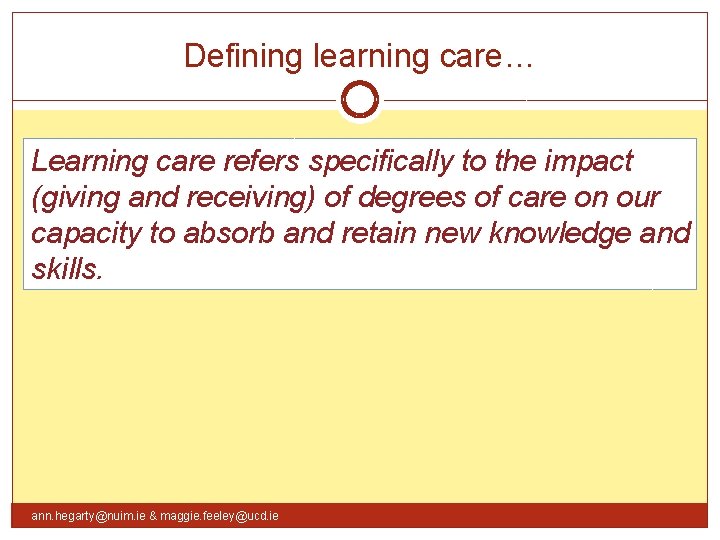 Defining learning care…

Learning care refers specifically to the impact (giving and receiving) of degrees of care on our capacity to absorb and retain new knowledge and skills.

ann.hegarty@nuim.ie & maggie.feeley@ucd.ie